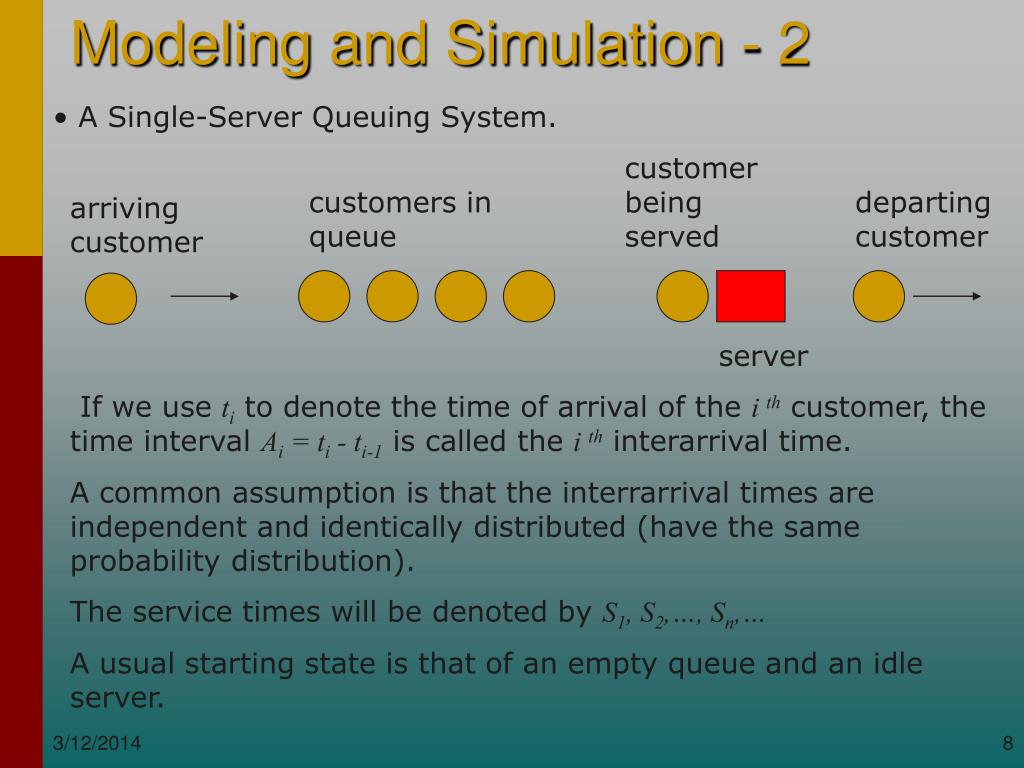 Modeling and Simulation - 2

• A Single-Server Queuing System.

arriving customer

customers in queue

customer being served

departing customer

server

If we use $t_i$ to denote the time of arrival of the $i^{th}$ customer, the time interval $A_i = t_i - t_{i-1}$ is called the $i^{th}$ interarrival time.

A common assumption is that the interrarrival times are independent and identically distributed (have the same probability distribution).

The service times will be denoted by $S_1, S_2, \ldots, S_n, \ldots$

A usual starting state is that of an empty queue and an idle server.

3/12/2014

8